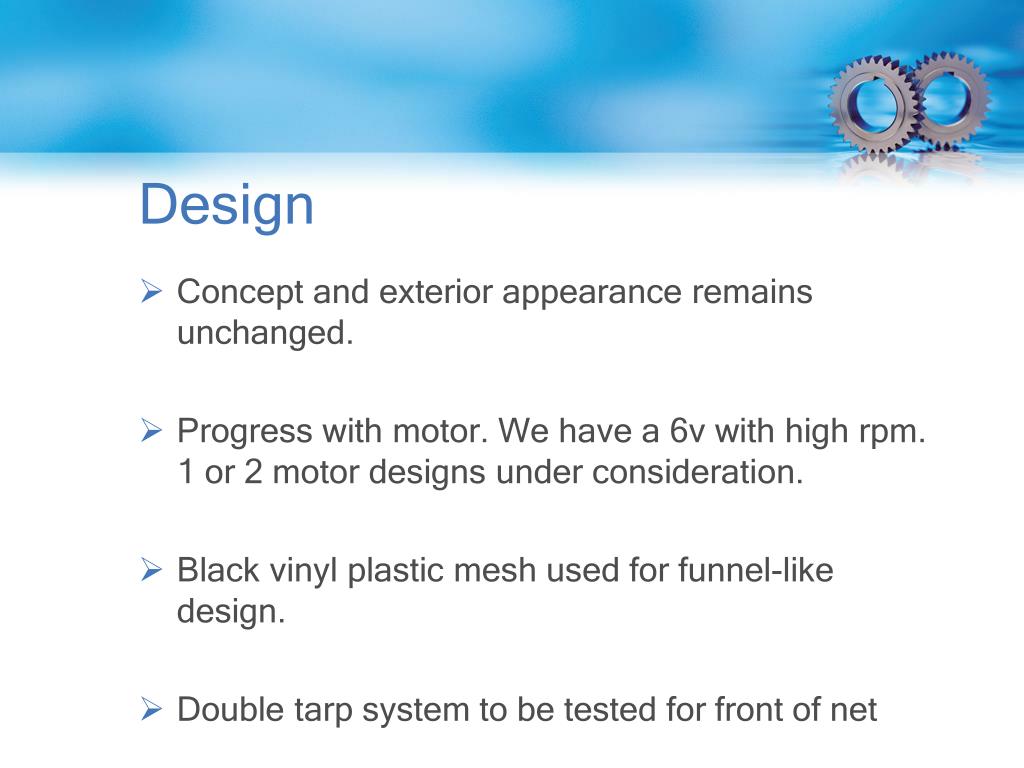 Design

➢ Concept and exterior appearance remains unchanged.

➢ Progress with motor. We have a 6v with high rpm. 1 or 2 motor designs under consideration.

➢ Black vinyl plastic mesh used for funnel-like design.

➢ Double tarp system to be tested for front of net